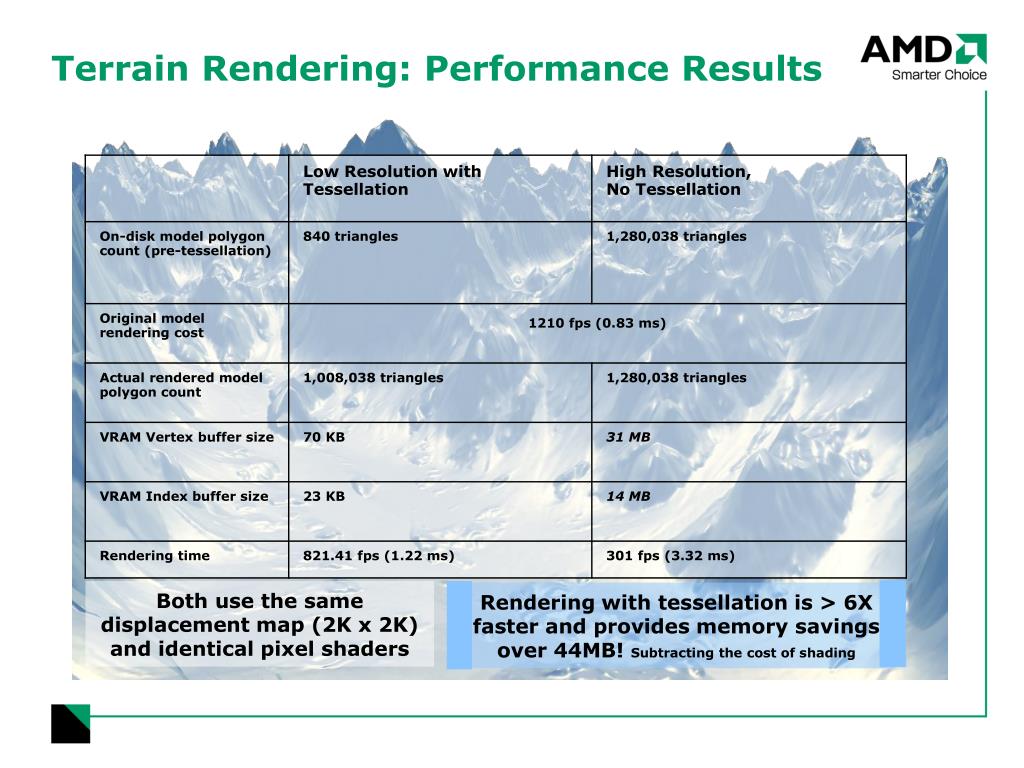 Terrain Rendering: Performance Results

AMD
Smarter Choice

| | Low Resolution with Tessellation | High Resolution, No Tessellation |
|---|---|---|
| On-disk model polygon count (pre-tessellation) | 840 triangles | 1,280,038 triangles |
| Original model rendering cost | 1210 fps (0.83 ms) | |
| Actual rendered model polygon count | 1,008,038 triangles | 1,280,038 triangles |
| VRAM Vertex buffer size | 70 KB | 31 MB |
| VRAM Index buffer size | 23 KB | 14 MB |
| Rendering time | 821.41 fps (1.22 ms) | 301 fps (3.32 ms) |

Both use the same displacement map (2K x 2K) and identical pixel shaders

Rendering with tessellation is > 6X faster and provides memory savings over 44MB! Subtracting the cost of shading